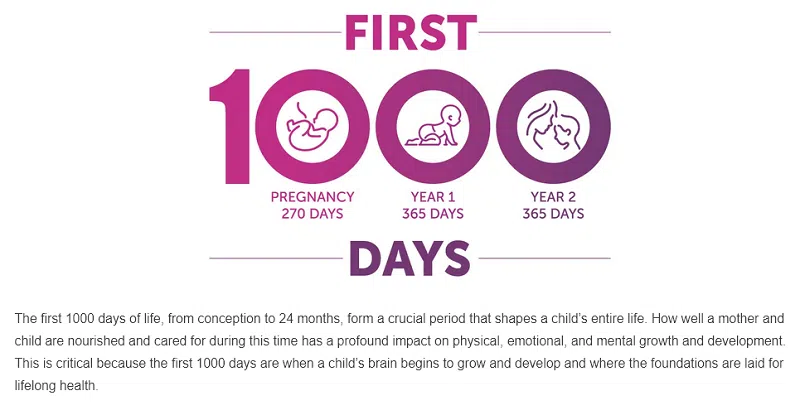 FIRST
1000
PREGNANCY
270 DAYS
YEAR 1
365 DAYS
YEAR 2
365 DAYS
DAYS

The first 1000 days of life, from conception to 24 months, form a crucial period that shapes a child's entire life. How well a mother and child are nourished and cared for during this time has a profound impact on physical, emotional, and mental growth and development. This is critical because the first 1000 days are when a child's brain begins to grow and develop and where the foundations are laid for lifelong health.